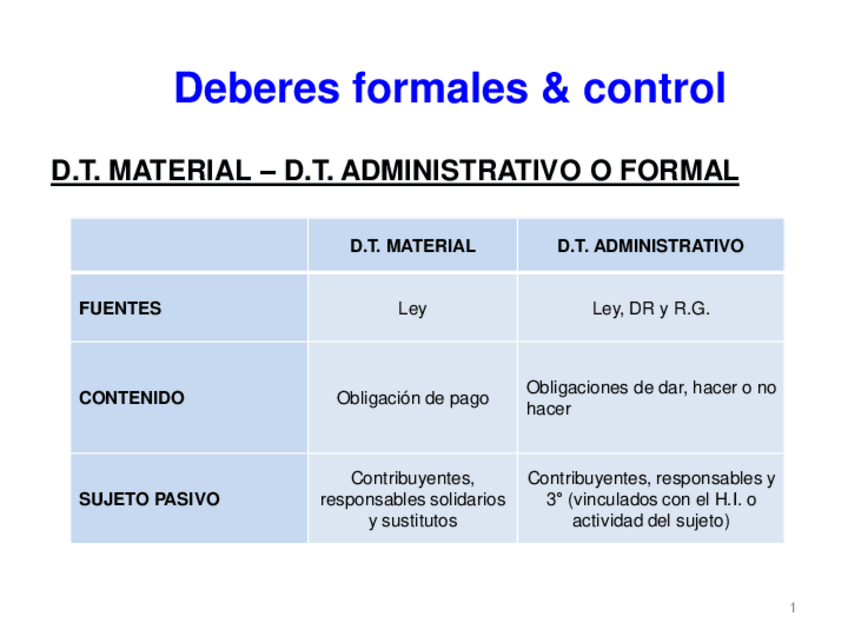 Deberes formales & control

D.T. MATERIAL – D.T. ADMINISTRATIVO O FORMAL

| | D.T. MATERIAL | D.T. ADMINISTRATIVO |
|---|---|---|
| FUENTES | Ley | Ley, DR y R.G. |
| CONTENIDO | Obligación de pago | Obligaciones de dar, hacer o no hacer |
| SUJETO PASIVO | Contribuyentes, responsables solidarios y sustitutos | Contribuyentes, responsables y 3° (vinculados con el H.I. o actividad del sujeto) |

1